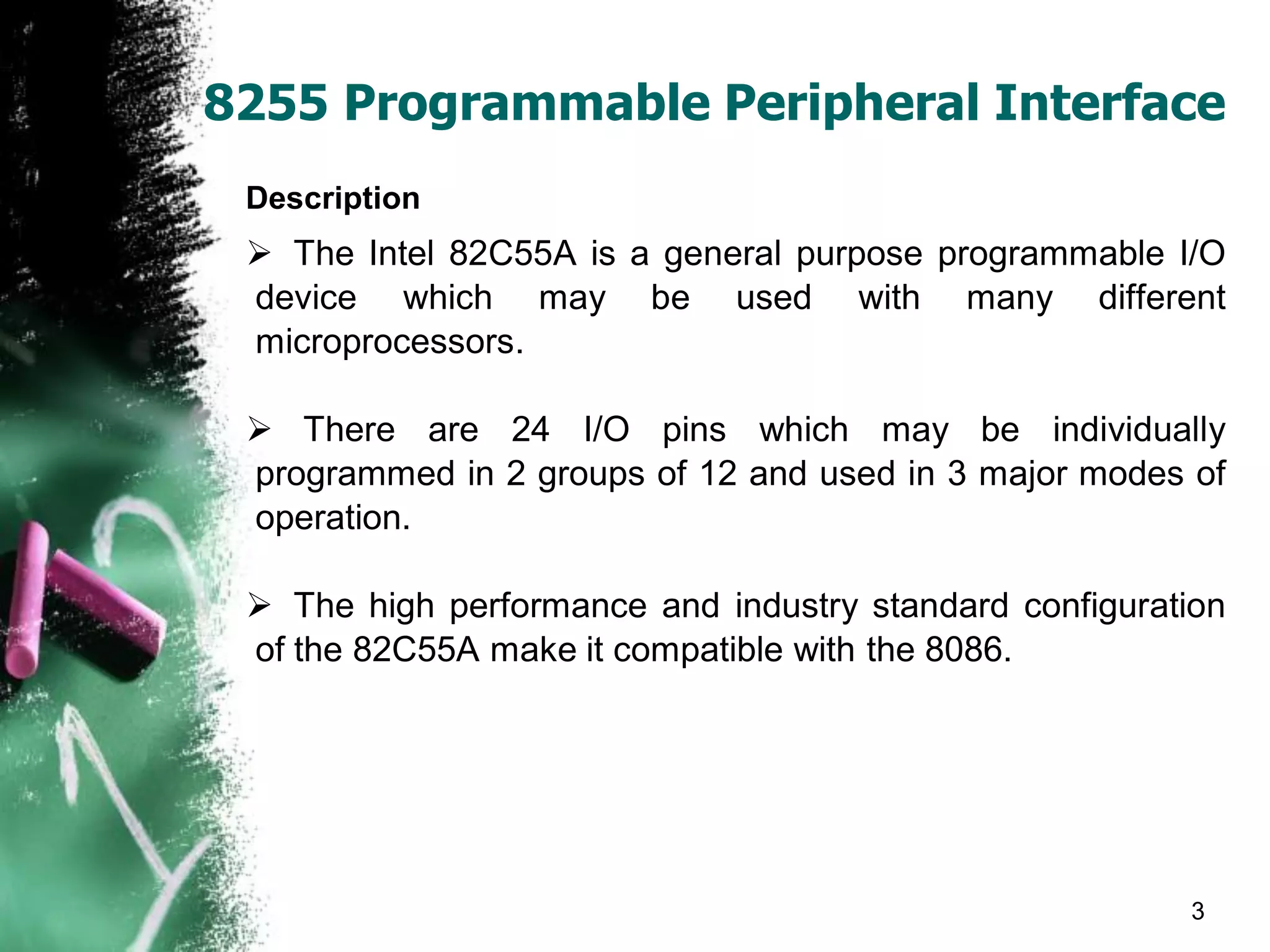 8255 Programmable Peripheral Interface

Description

➢ The Intel 82C55A is a general purpose programmable I/O device which may be used with many different microprocessors.

➢ There are 24 I/O pins which may be individually programmed in 2 groups of 12 and used in 3 major modes of operation.

➢ The high performance and industry standard configuration of the 82C55A make it compatible with the 8086.

3